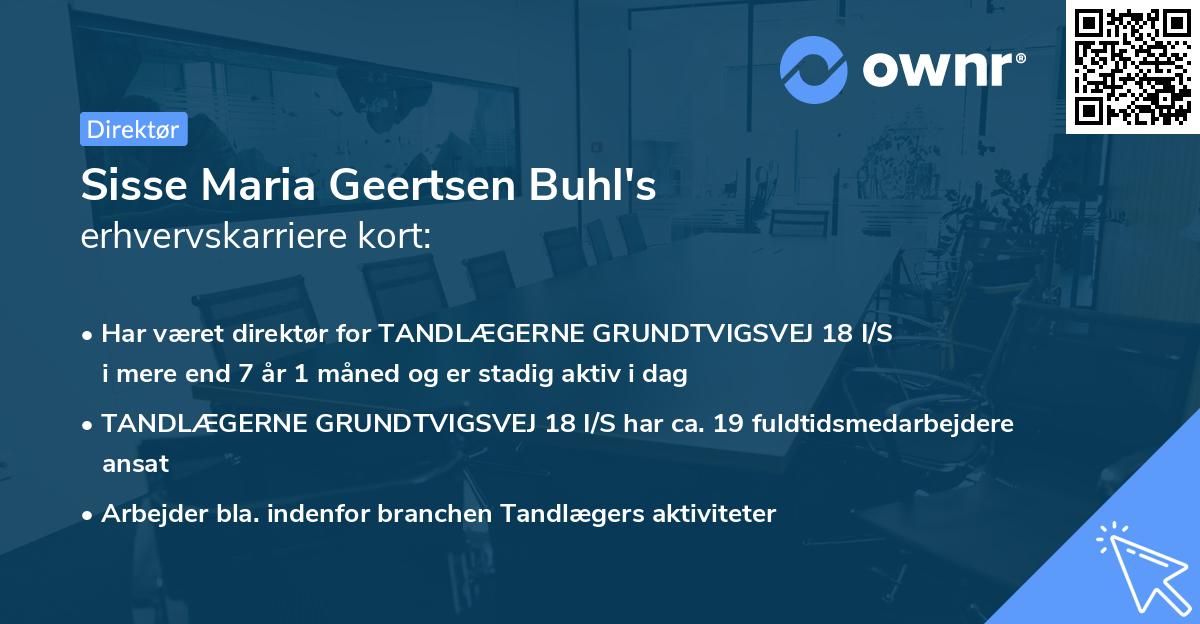 ownr®

Direktør

Sisse Maria Geertsen Buhl's
erhvervskarriere kort:

• Har været direktør for TANDLÆGERNE GRUNDTVIGSVEJ 18 I/S i mere end 7 år 1 måned og er stadig aktiv i dag

• TANDLÆGERNE GRUNDTVIGSVEJ 18 I/S har ca. 19 fuldtidsmedarbejdere ansat

• Arbejder bla. indenfor branchen Tandlægers aktiviteter